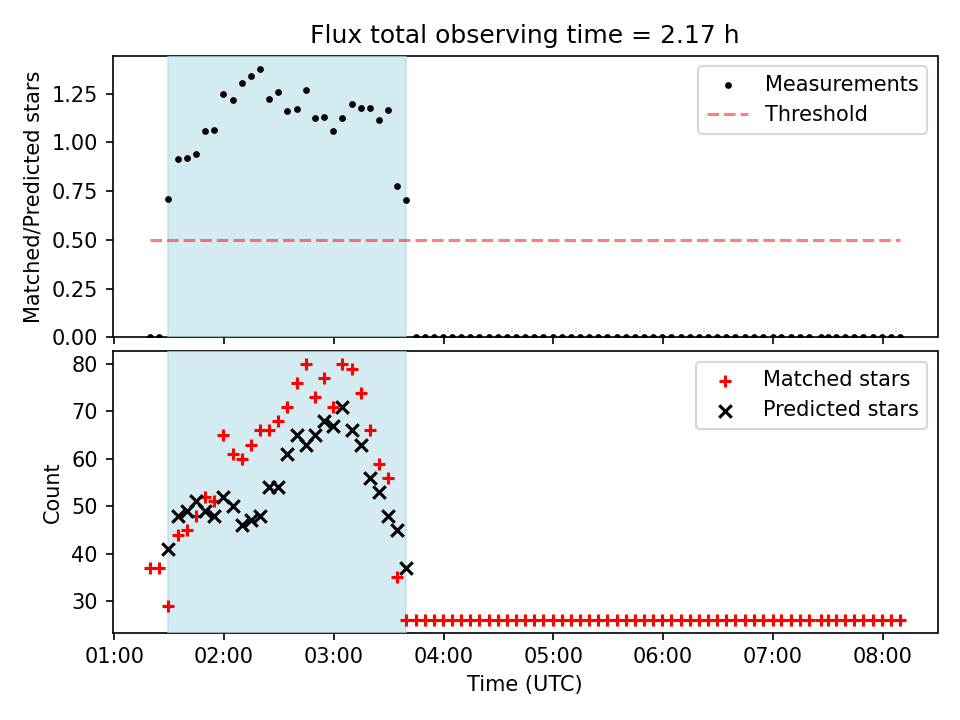 Flux total observing time = 2.17 h

Matched/Predicted stars

1.25
1.00
0.75
0.50
0.25
0.00

Measurements
Threshold

Count

80
70
60
50
40
30

Matched stars
Predicted stars

01:00 02:00 03:00 04:00 05:00 06:00 07:00 08:00

Time (UTC)